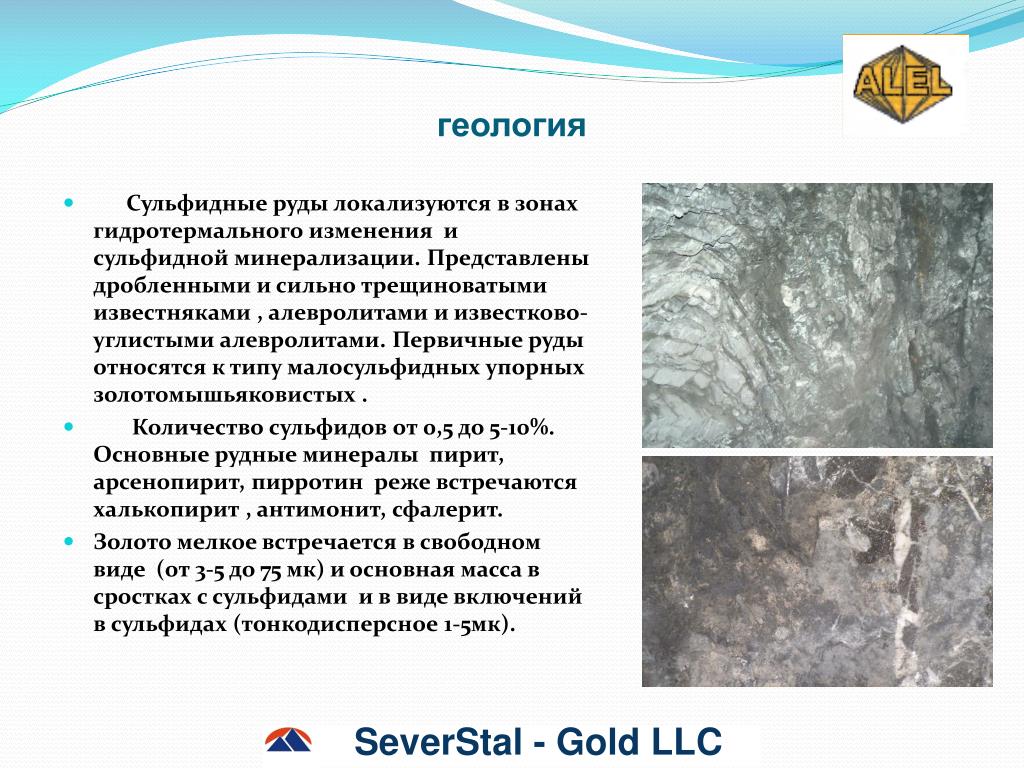 ALEL

геология

Сульфидные руды локализуются в зонах гидротермального изменения и сульфидной минерализации. Представлены дробленными и сильно трещиноватыми известняками , алевролитами и известково-углистыми алевролитами. Первичные руды относятся к типу малосульфидных упорных золотомышьяковистых .

Количество сульфидов от 0,5 до 5-10%. Основные рудные минералы пирит, арсенопирит, пирротин реже встречаются халькопирит , антимонит, сфалерит.

Золото мелкое встречается в свободном виде (от 3-5 до 75 мк) и основная масса в сростках с сульфидами и в виде включений в сульфидах (тонкодисперсное 1-5мк).

SeverStal - Gold LLC